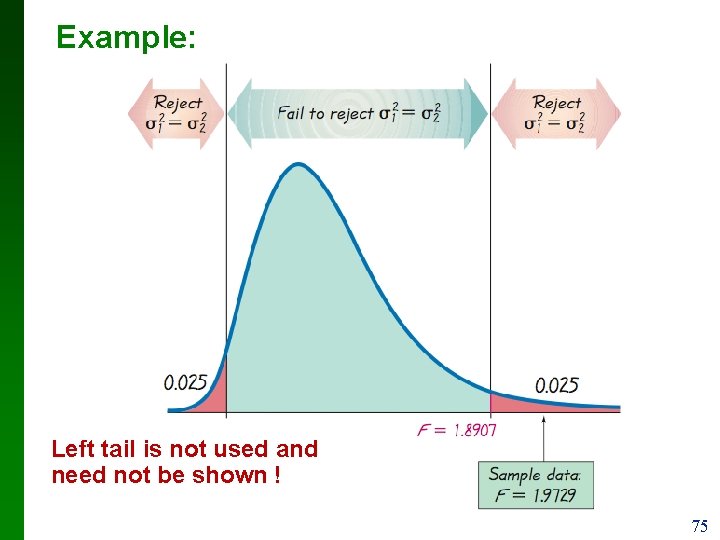 Example:

Reject $\sigma_1^2 = \sigma_2^2$

Fail to reject $\sigma_1^2 = \sigma_2^2$

Reject $\sigma_1^2 = \sigma_2^2$

0.025

0.025

$F = 1.8907$

Left tail is not used and need not be shown !

Sample data: $F = 1.9729$

75